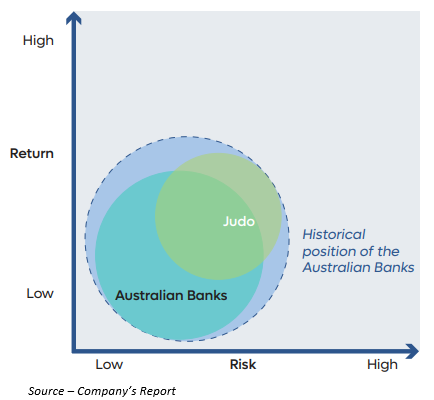 High

Return

Low

Judo

Historical position of the Australian Banks

Australian Banks

Low

Risk

High

Source – Company's Report